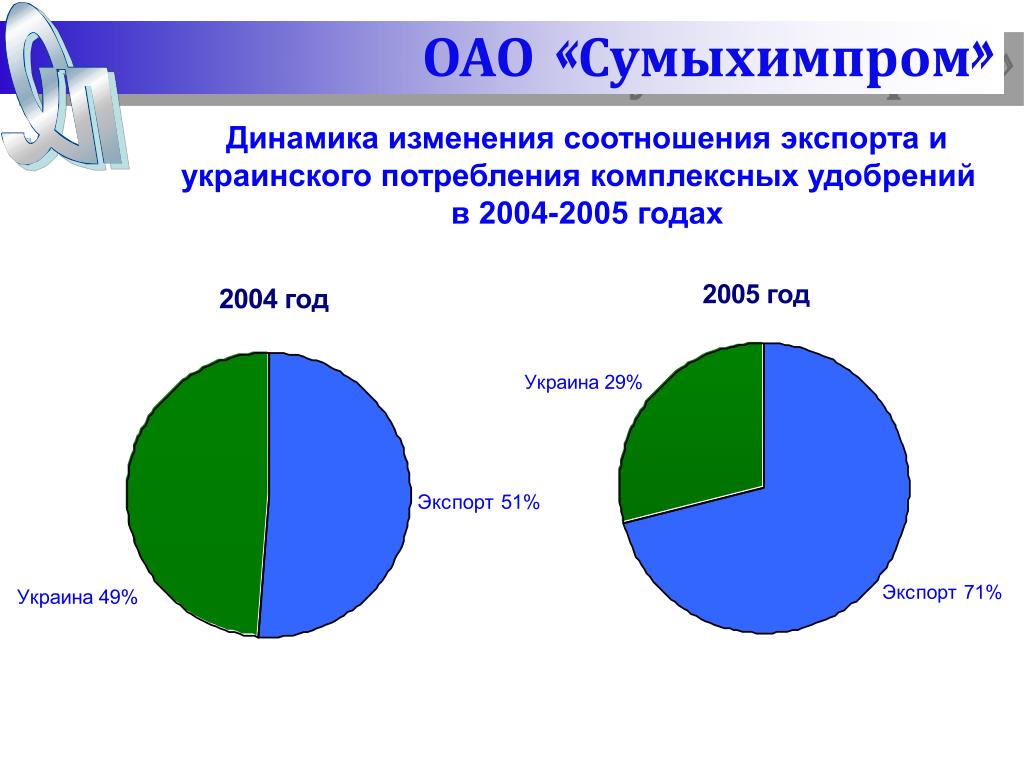 ОАО «Сумыхимпром»

Динамика изменения соотношения экспорта и украинского потребления комплексных удобрений в 2004-2005 годах

2004 год

Экспорт 51%

Украина 49%

2005 год

Украина 29%

Экспорт 71%